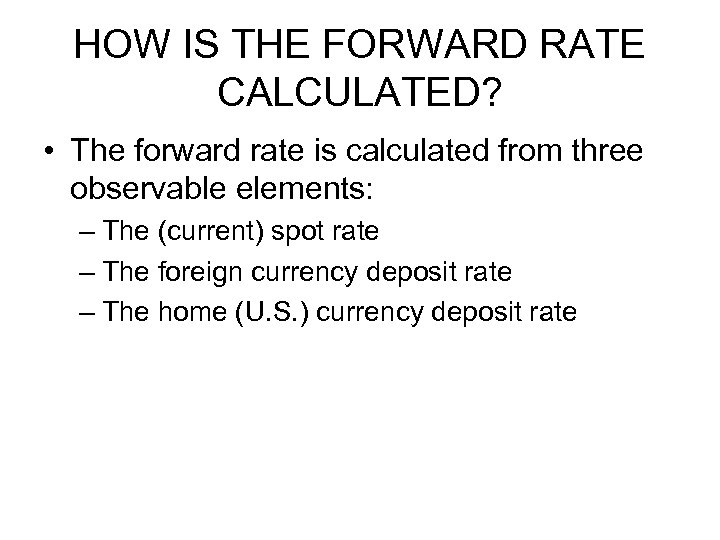 HOW IS THE FORWARD RATE CALCULATED?

• The forward rate is calculated from three observable elements:
– The (current) spot rate
– The foreign currency deposit rate
– The home (U.S.) currency deposit rate